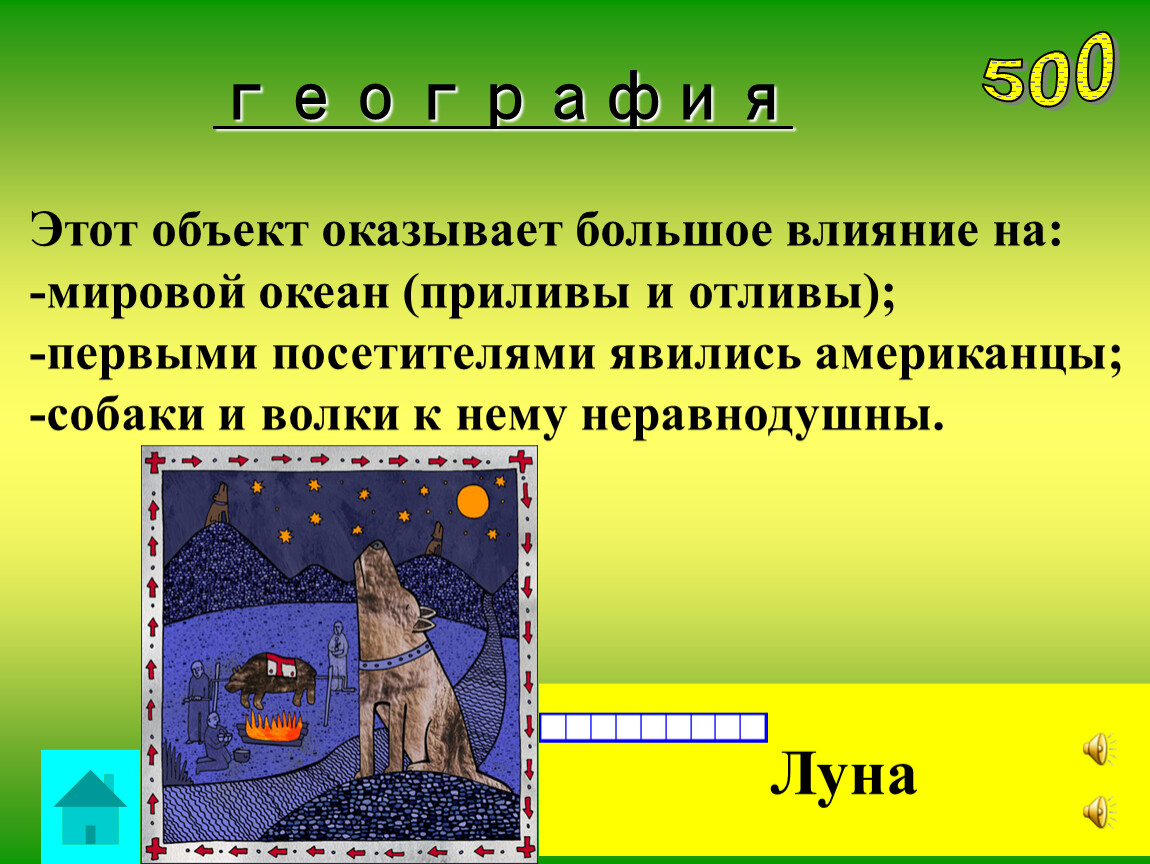 г е о г р а ф и я

500

Этот объект оказывает большое влияние на:
-мировой океан (приливы и отливы);
-первыми посетителями явились американцы;
-собаки и волки к нему неравнодушны.

Луна